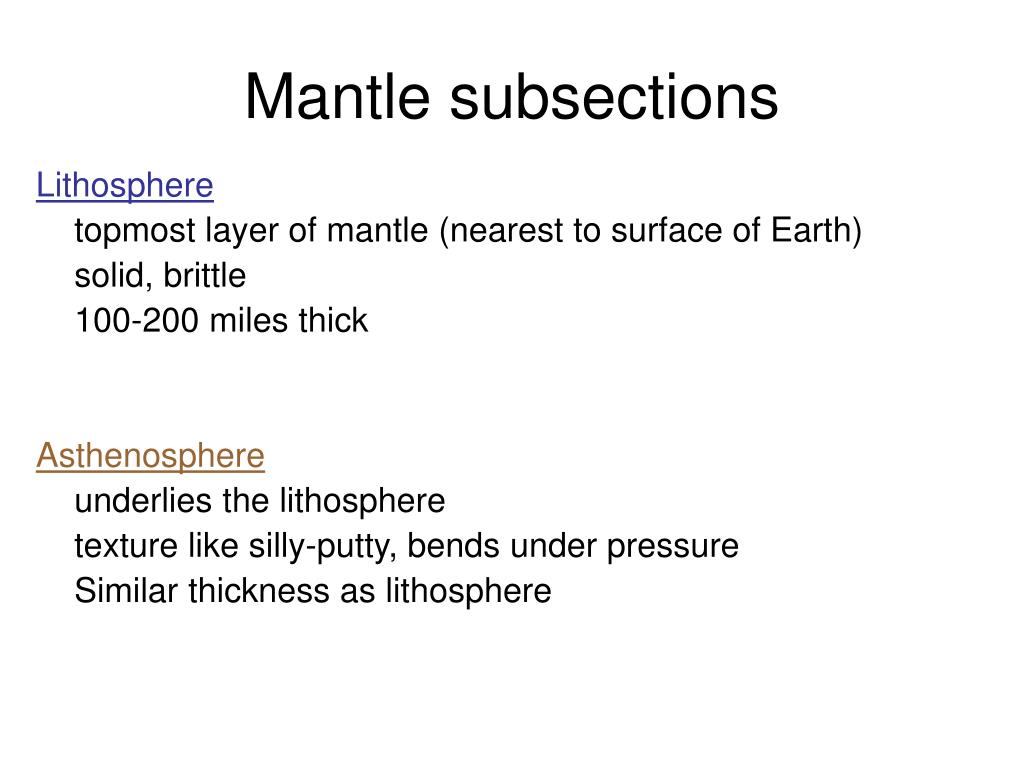 Mantle subsections

Lithosphere
topmost layer of mantle (nearest to surface of Earth)
solid, brittle
100-200 miles thick

Asthenosphere
underlies the lithosphere
texture like silly-putty, bends under pressure
Similar thickness as lithosphere